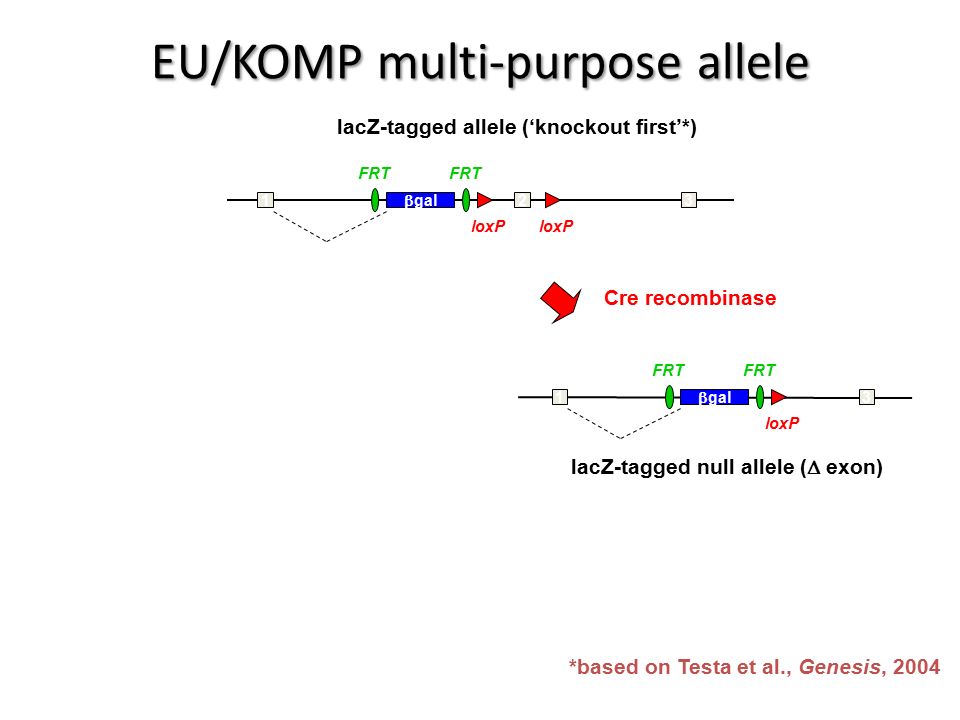 EU/KOMP multi-purpose allele

lacZ-tagged allele ('knockout first'*)

FRT FRT
βgal
loxP loxP

Cre recombinase

FRT FRT
βgal
loxP

lacZ-tagged null allele (Δ exon)

*based on Testa et al., Genesis, 2004